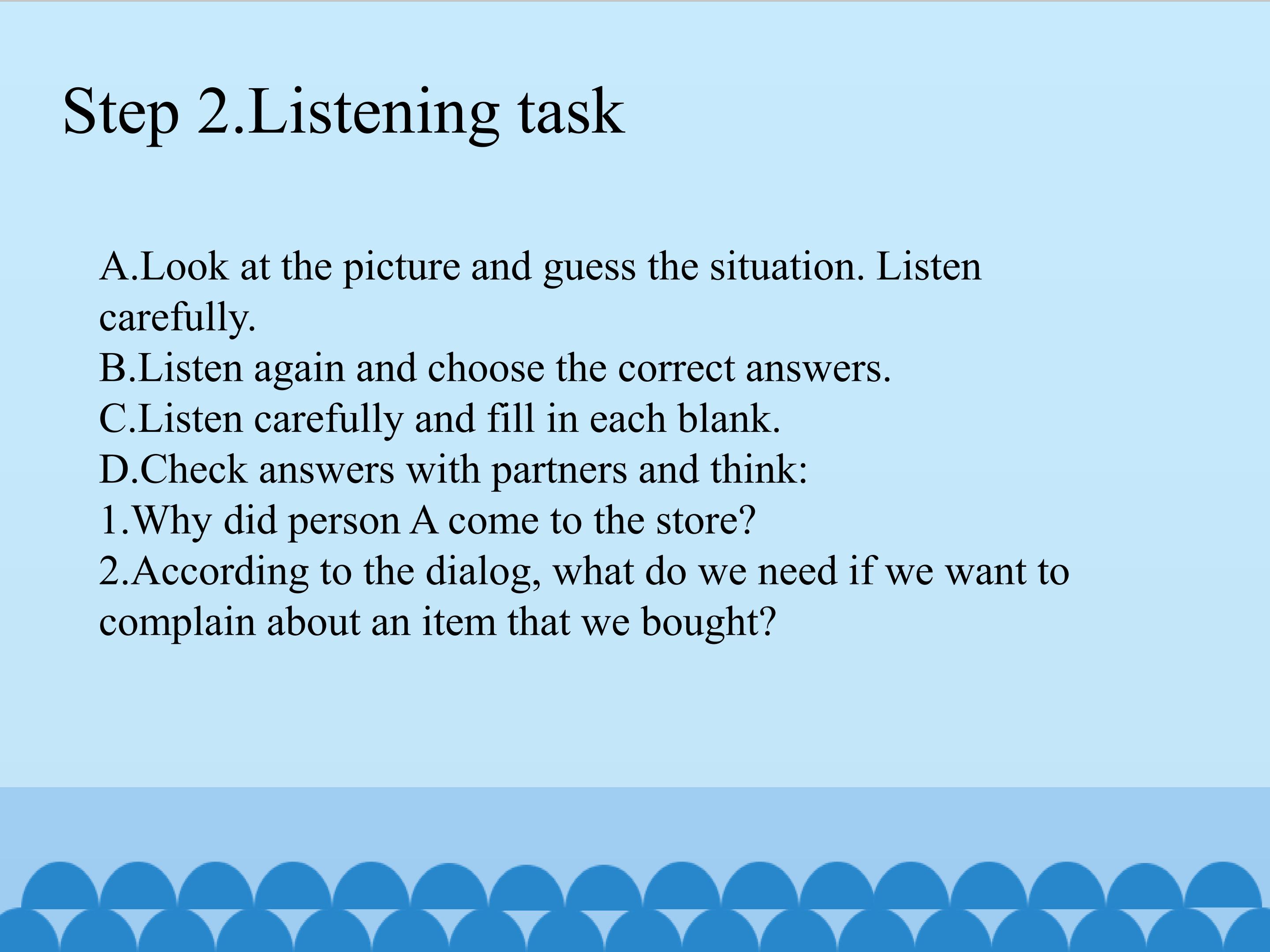 Step 2.Listening task

A.Look at the picture and guess the situation. Listen carefully.
B.Listen again and choose the correct answers.
C.Listen carefully and fill in each blank.
D.Check answers with partners and think:
1.Why did person A come to the store?
2.According to the dialog, what do we need if we want to complain about an item that we bought?